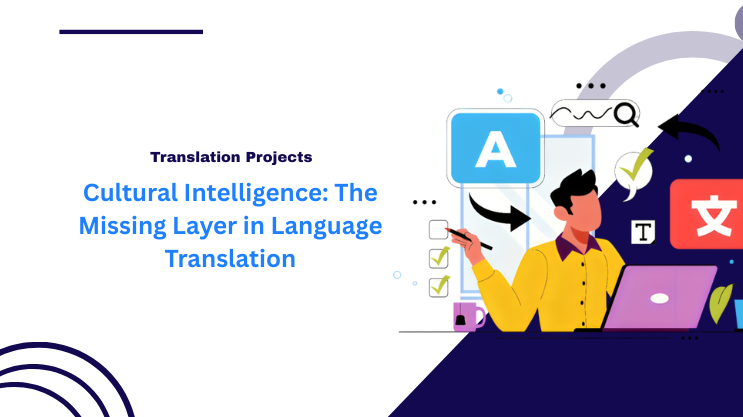 Translation Projects

Cultural Intelligence: The Missing Layer in Language Translation

A

文

T